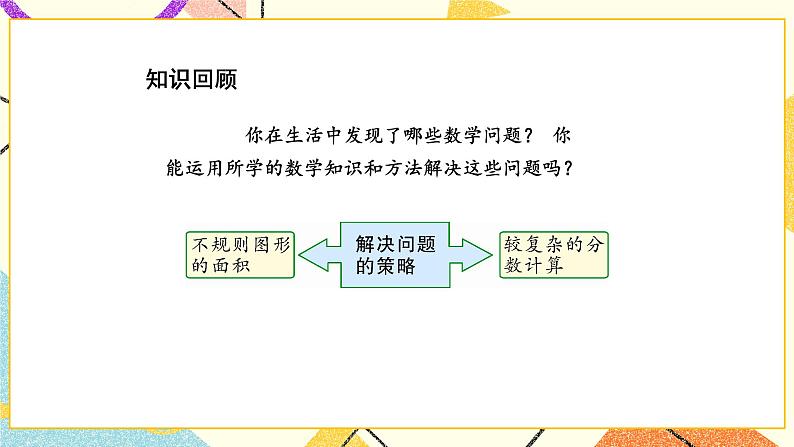 知识回顾

你在生活中发现了哪些数学问题？ 你能运用所学的数学知识和方法解决这些问题吗？

不规则图形的面积

解决问题的策略

较复杂的分数计算